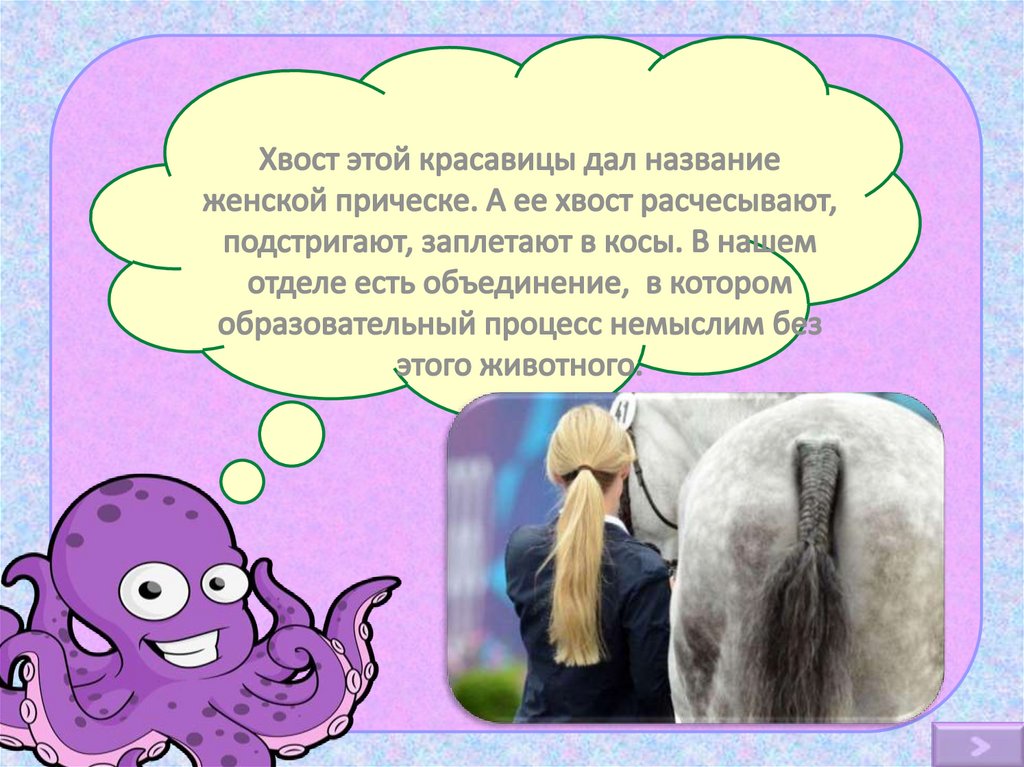 Хвост этой красавицы дал название женской прическе. А ее хвост расчесывают, подстригают, заплетают в косы. В нашем отделе есть объединение, в котором образовательный процесс немыслим без этого животного.

41